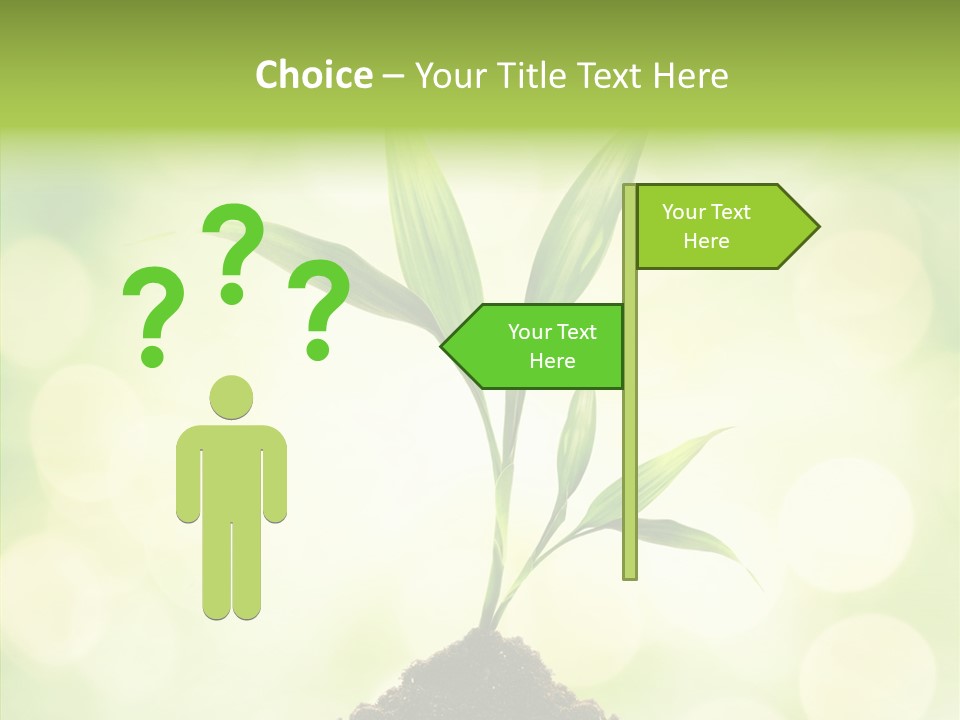 Choice – Your Title Text Here

? ? ?

Your Text Here

Your Text Here